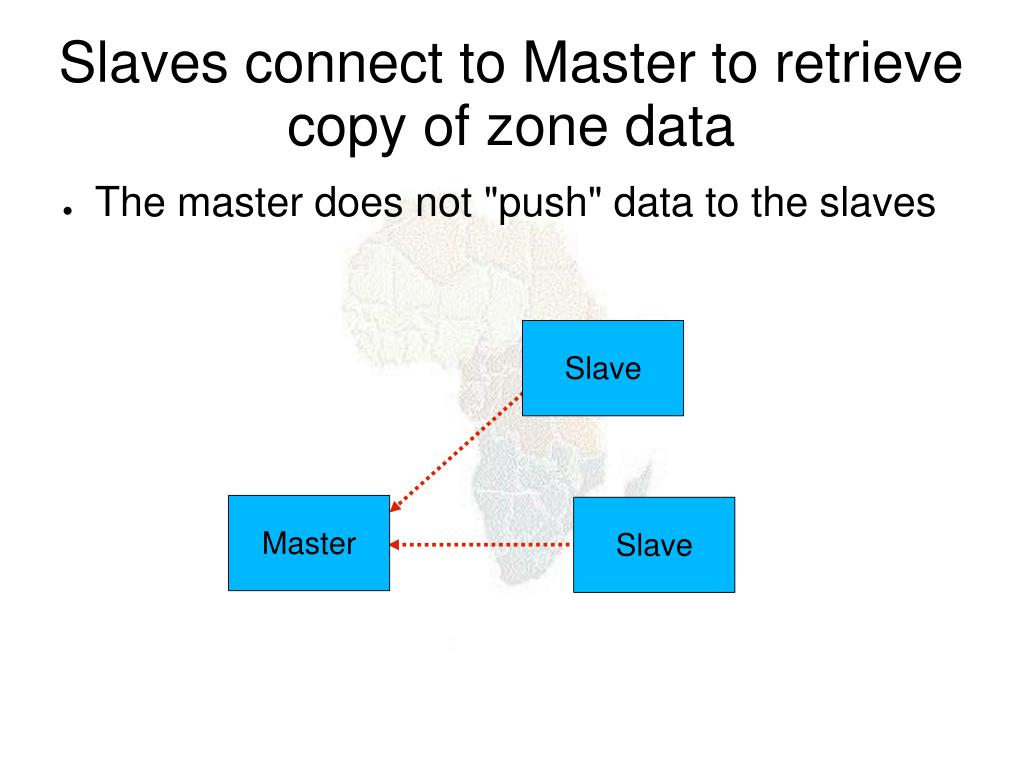 Slaves connect to Master to retrieve copy of zone data

● The master does not "push" data to the slaves

Slave

Master

Slave